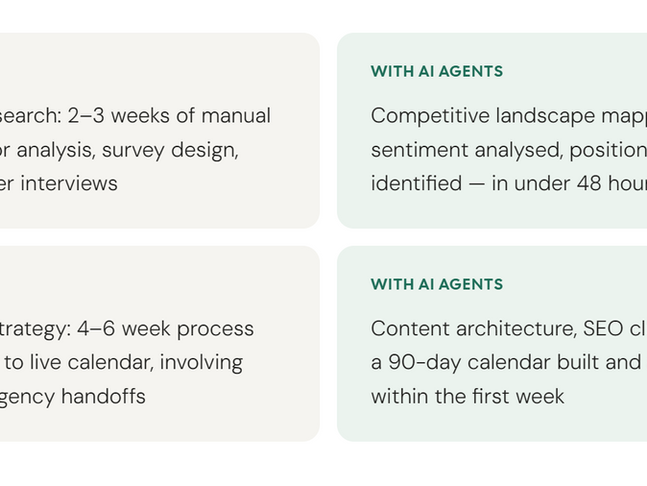 search: 2–3 weeks of manual
or analysis, survey design,
er interviews

WITH AI AGENTS

Competitive landscape mapp
sentiment analysed, position
identified — in under 48 hour

trategy: 4–6 week process
to live calendar, involving
gency handoffs

WITH AI AGENTS

Content architecture, SEO cl
a 90-day calendar built and
within the first week